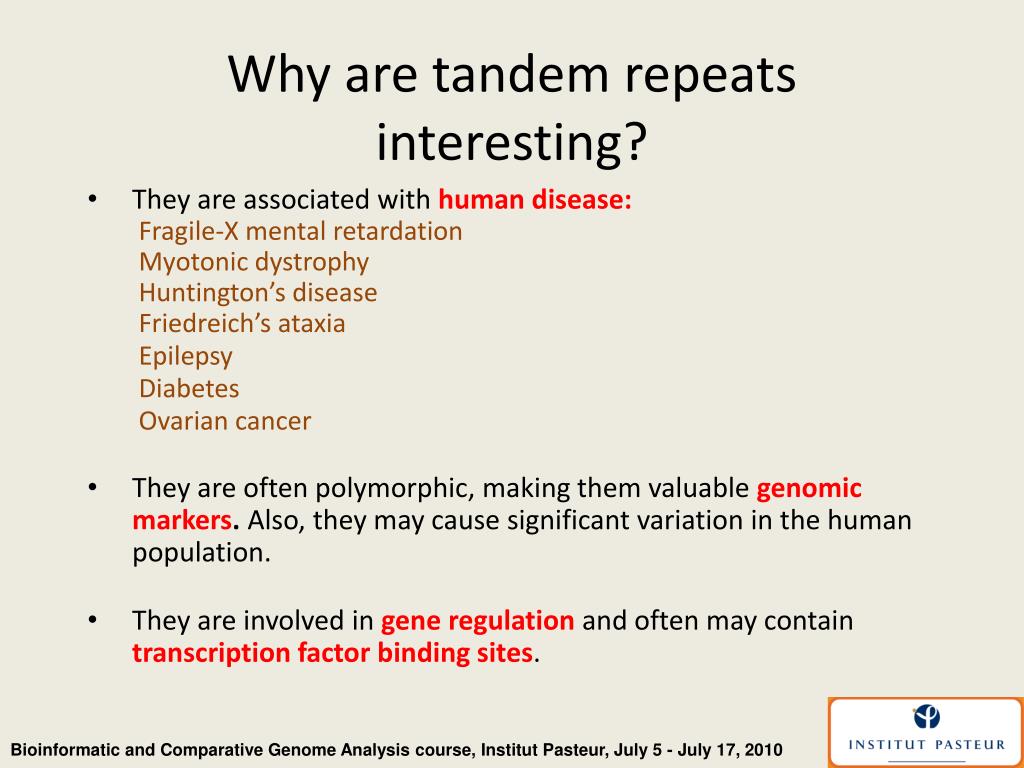 Why are tandem repeats interesting?

• They are associated with human disease:
Fragile-X mental retardation
Myotonic dystrophy
Huntington's disease
Friedreich's ataxia
Epilepsy
Diabetes
Ovarian cancer

• They are often polymorphic, making them valuable genomic markers. Also, they may cause significant variation in the human population.

• They are involved in gene regulation and often may contain transcription factor binding sites.

Bioinformatic and Comparative Genome Analysis course, Institut Pasteur, July 5 - July 17, 2010

INSTITUT PASTEUR